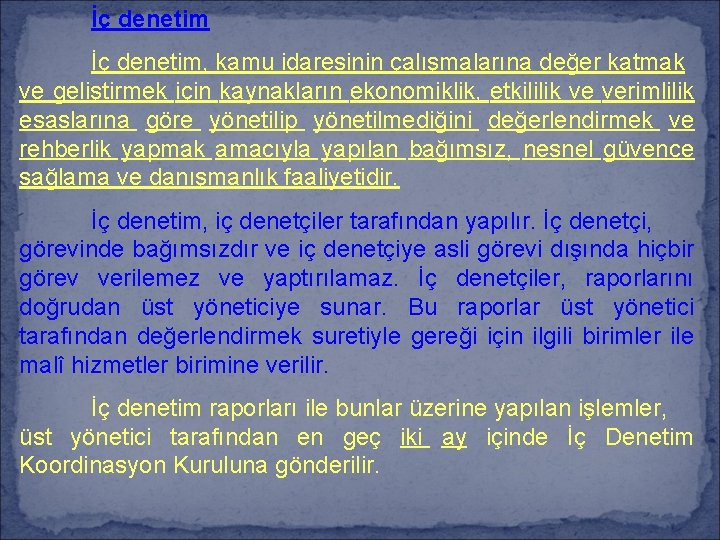 İç denetim

İç denetim, kamu idaresinin çalışmalarına değer katmak ve geliştirmek için kaynakların ekonomiklik, etkililik ve verimlilik esaslarına göre yönetilip yönetilmediğini değerlendirmek ve rehberlik yapmak amacıyla yapılan bağımsız, nesnel güvence sağlama ve danışmanlık faaliyetidir.

İç denetim, iç denetçiler tarafından yapılır. İç denetçi, görevinde bağımsızdır ve iç denetçiye asli görevi dışında hiçbir görev verilemez ve yaptırılamaz. İç denetçiler, raporlarını doğrudan üst yöneticiye sunar. Bu raporlar üst yönetici tarafından değerlendirmek suretiyle gereği için ilgili birimler ile malî hizmetler birimine verilir.

İç denetim raporları ile bunlar üzerine yapılan işlemler, üst yönetici tarafından en geç iki ay içinde İç Denetim Koordinasyon Kuruluna gönderilir.